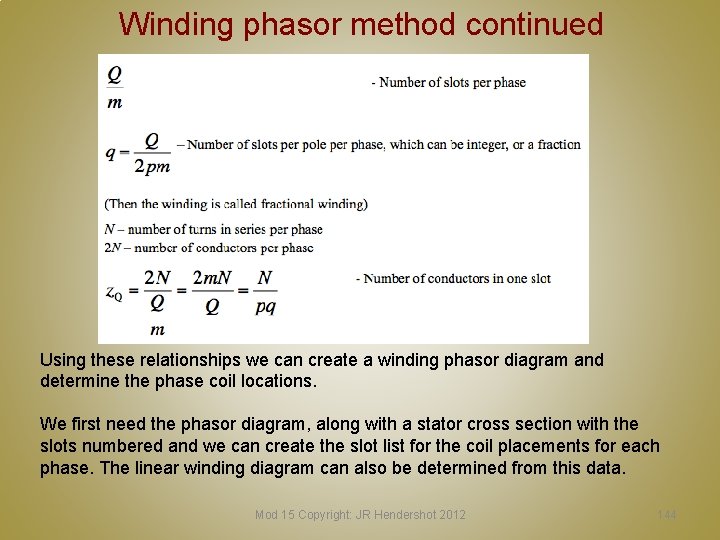 Winding phasor method continued

$\frac{Q}{m}$ - Number of slots per phase

$q = \frac{Q}{2pm}$ – Number of slots per pole per phase, which can be integer, or a fraction

(Then the winding is called fractional winding)

$N$ – number of turns in series per phase
$2N$ – number of conductors per phase

$z_Q = \frac{2N}{\frac{Q}{m}} = \frac{2mN}{Q} = \frac{N}{pq}$ - Number of conductors in one slot

Using these relationships we can create a winding phasor diagram and determine the phase coil locations.

We first need the phasor diagram, along with a stator cross section with the slots numbered and we can create the slot list for the coil placements for each phase. The linear winding diagram can also be determined from this data.

Mod 15 Copyright: JR Hendershot 2012

144